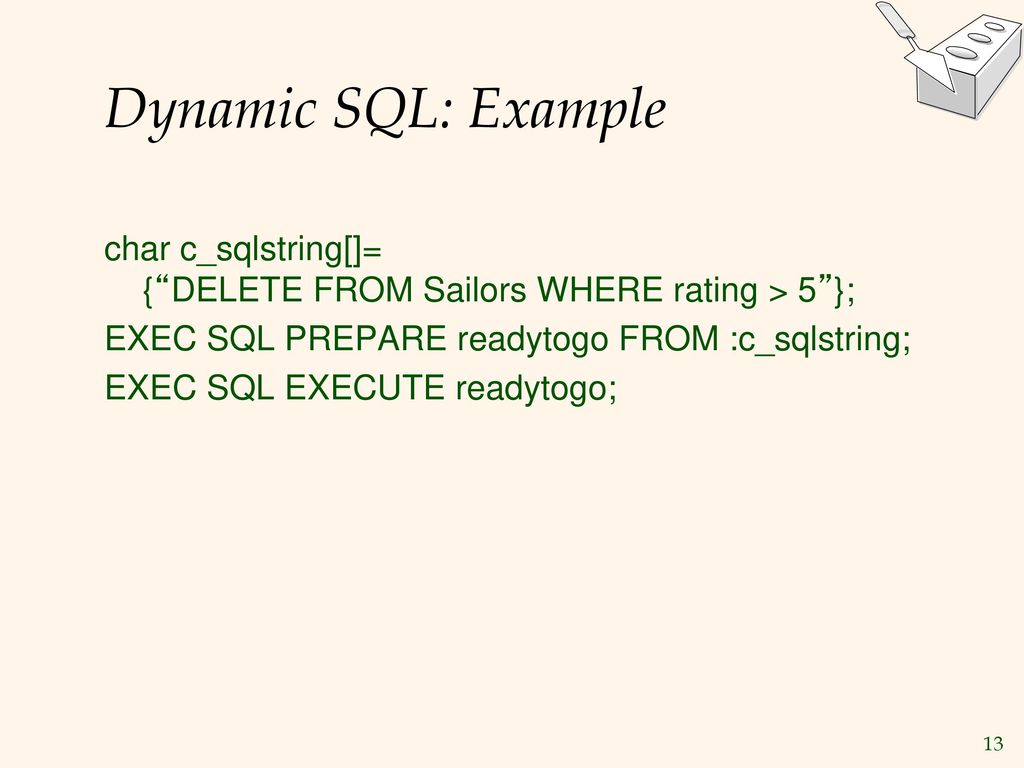 Dynamic SQL: Example

char c_sqlstring[]=
{“DELETE FROM Sailors WHERE rating > 5”};
EXEC SQL PREPARE readytogo FROM :c_sqlstring;
EXEC SQL EXECUTE readytogo;

13